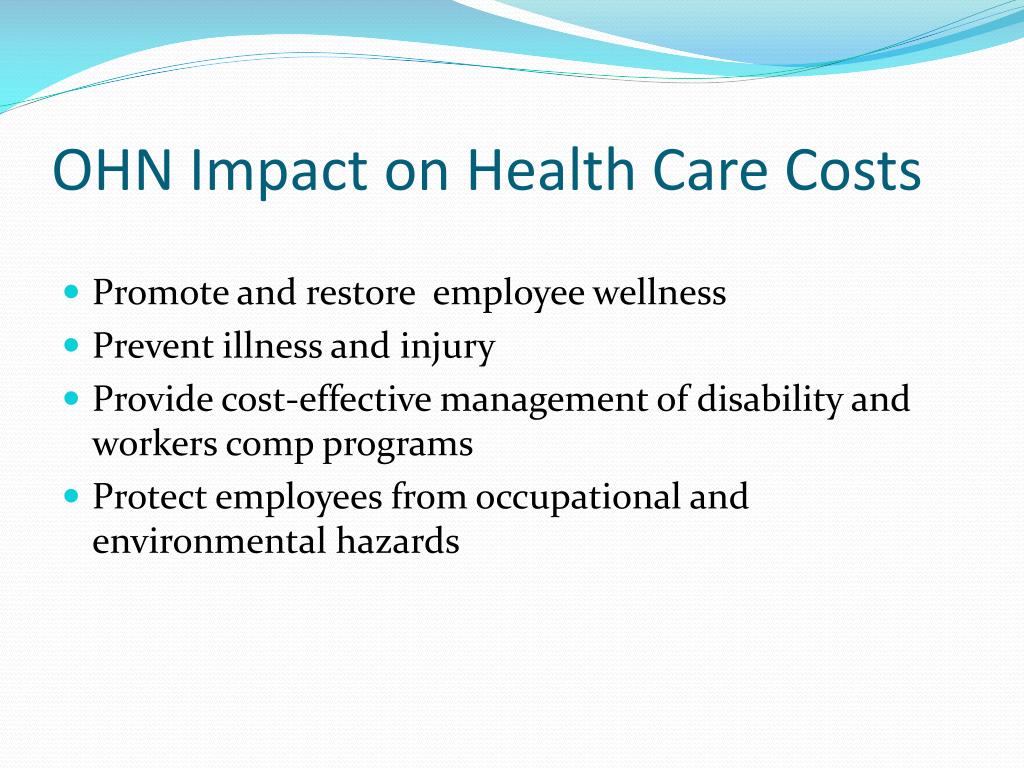 OHN Impact on Health Care Costs

- Promote and restore  employee wellness
- Prevent illness and injury
- Provide cost-effective management of disability and workers comp programs
- Protect employees from occupational and environmental hazards